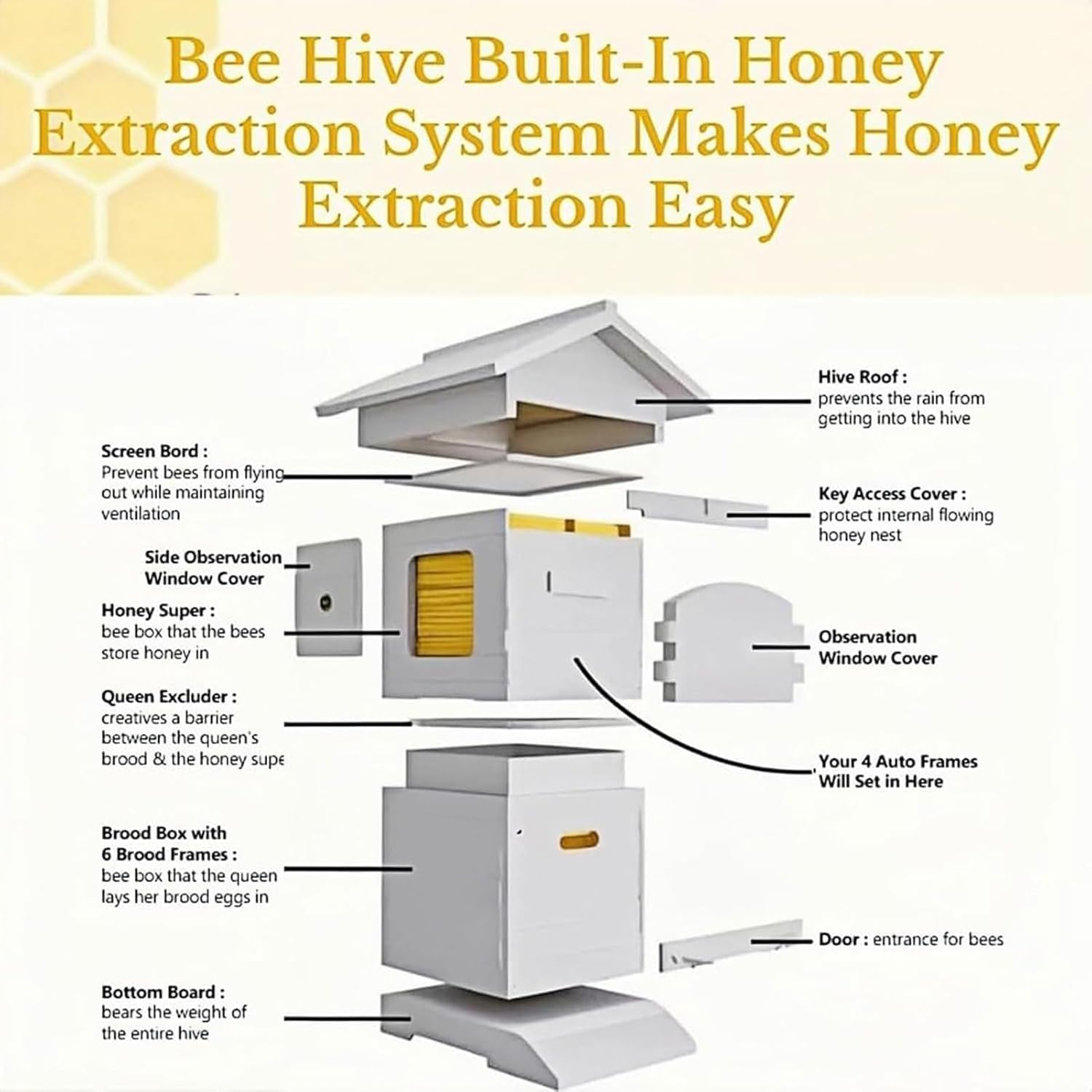 Bee Hive Built-In Honey Extraction System Makes Honey Extraction Easy

Screen Bord :
Prevent bees from flying out while maintaining ventilation

Side Observation Window Cover

Honey Super :
bee box that the bees store honey in

Queen Excluder :
creatives a barrier between the queen's brood & the honey supe

Brood Box with 6 Brood Frames :
bee box that the queen lays her brood eggs in

Bottom Board :
bears the weight of the entire hive

Hive Roof :
prevents the rain from getting into the hive

Key Access Cover :
protect internal flowing honey nest

Observation Window Cover

Your 4 Auto Frames Will Set in Here

Door : entrance for bees